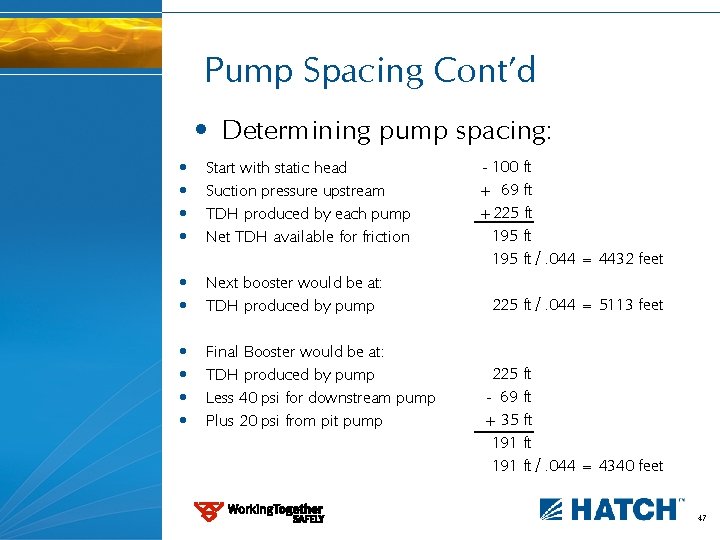 Pump Spacing Cont'd

• Determining pump spacing:

• Start with static head - 100 ft
• Suction pressure upstream + 69 ft
• TDH produced by each pump + 225 ft
• Net TDH available for friction 195 ft

195 ft / .044 = 4432 feet

• Next booster would be at:
• TDH produced by pump 225 ft / .044 = 5113 feet

• Final Booster would be at:
• TDH produced by pump 225 ft
• Less 40 psi for downstream pump - 69 ft
• Plus 20 psi from pit pump + 35 ft

191 ft

191 ft / .044 = 4340 feet

WorkingTogether SAFELY

HATCH™

47